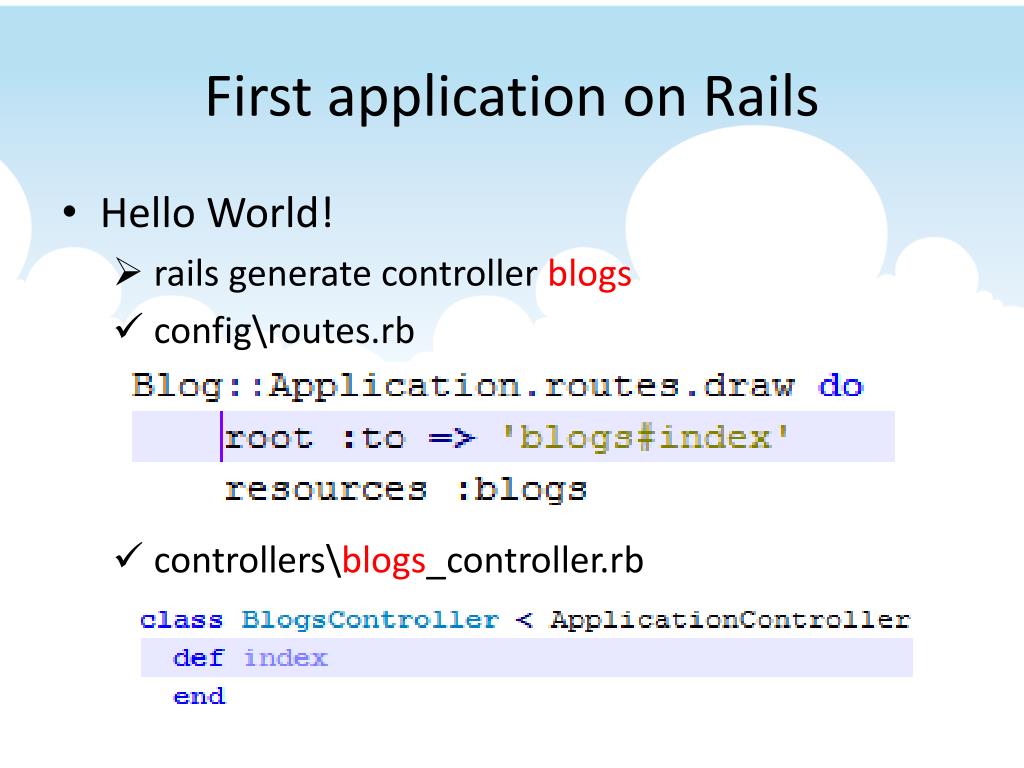 First application on Rails

• Hello World!
➢ rails generate controller blogs
✓ config\routes.rb

Blog::Application.routes.draw do
    root :to => 'blogs#index'
    resources :blogs

✓ controllers\blogs_controller.rb

class BlogsController < ApplicationController
  def index
  end